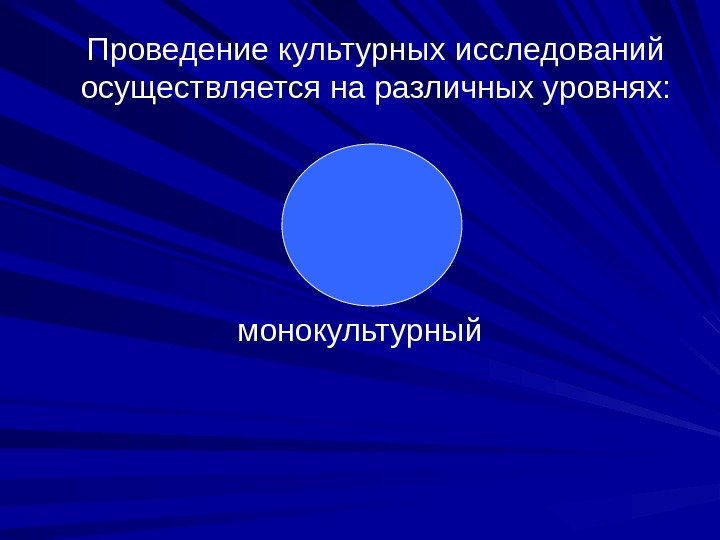 Проведение культурных исследований осуществляется на различных уровнях:

монокультурный